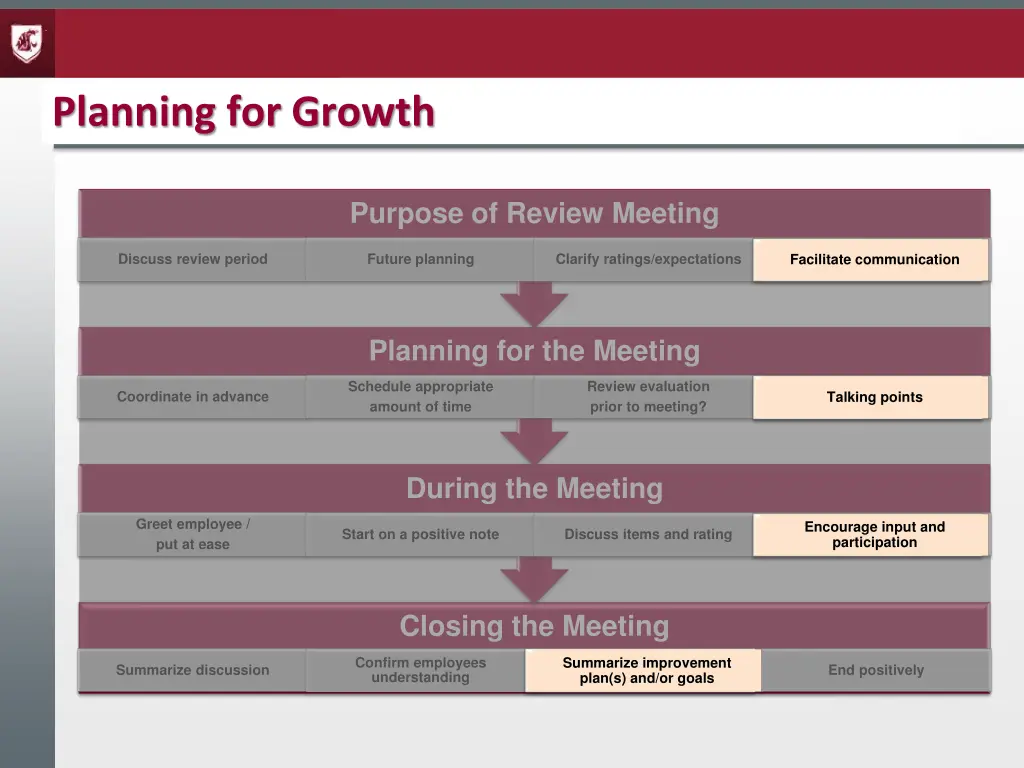 Planning for Growth

Purpose of Review Meeting

Discuss review period

Future planning

Clarify ratings/expectations

Facilitate communication

Planning for the Meeting

Coordinate in advance

Schedule appropriate amount of time

Review evaluation prior to meeting?

Talking points

During the Meeting

Greet employee / put at ease

Start on a positive note

Discuss items and rating

Encourage input and participation

Closing the Meeting

Summarize discussion

Confirm employees understanding

Summarize improvement plan(s) and/or goals

End positively